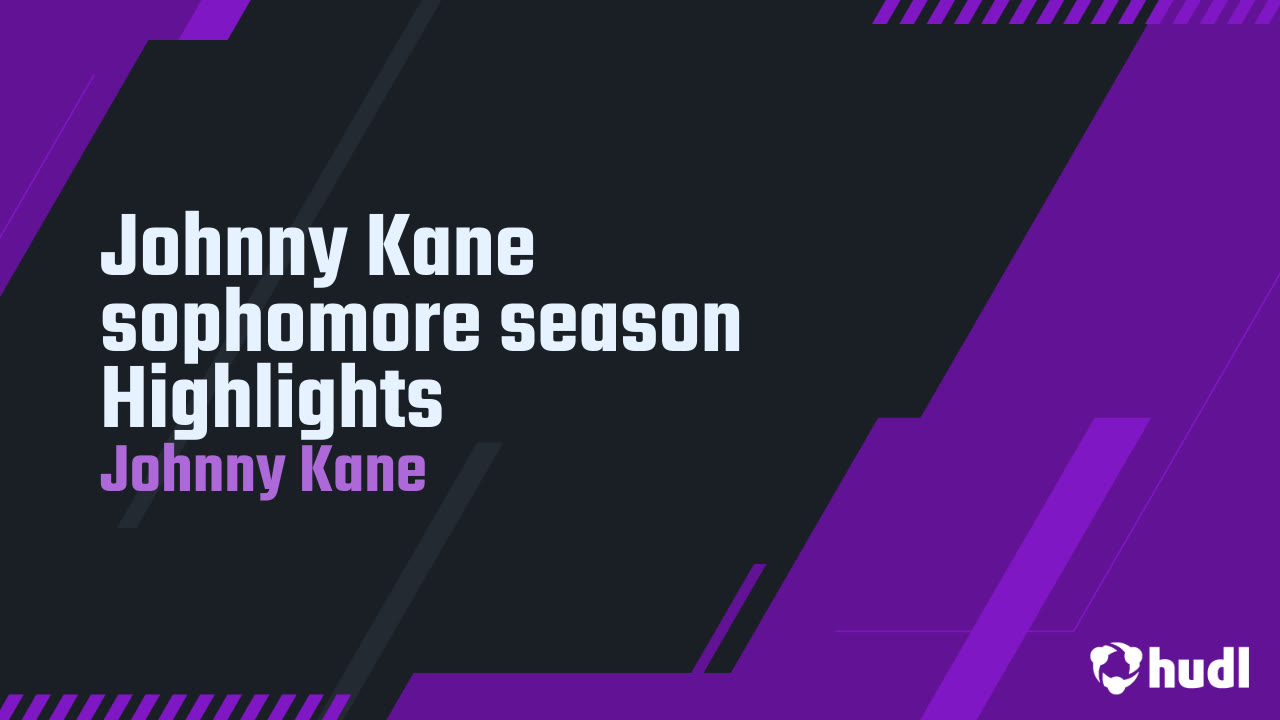 Johnny Kane sophomore season Highlights
Johnny Kane

hudl